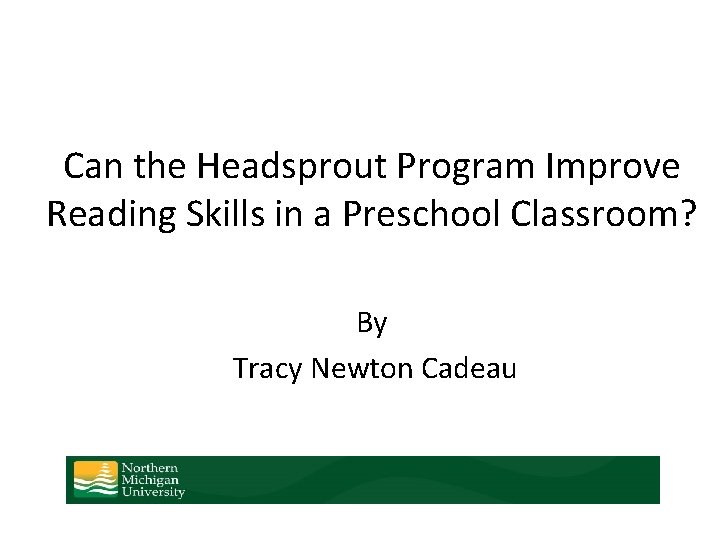 Can the Headsprout Program Improve Reading Skills in a Preschool Classroom?

By
Tracy Newton Cadeau

Northern
Michigan
University